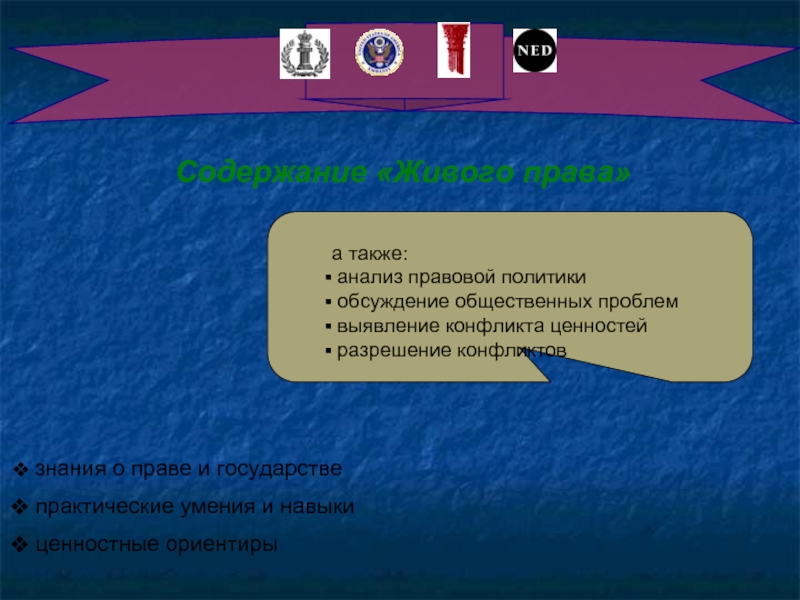 NED

Содержание «Живого права»

а также:
▪ анализ правовой политики
▪ обсуждение общественных проблем
▪ выявление конфликта ценностей
▪ разрешение конфликтов

❖ знания о праве и государстве
❖ практические умения и навыки
❖ ценностные ориентиры